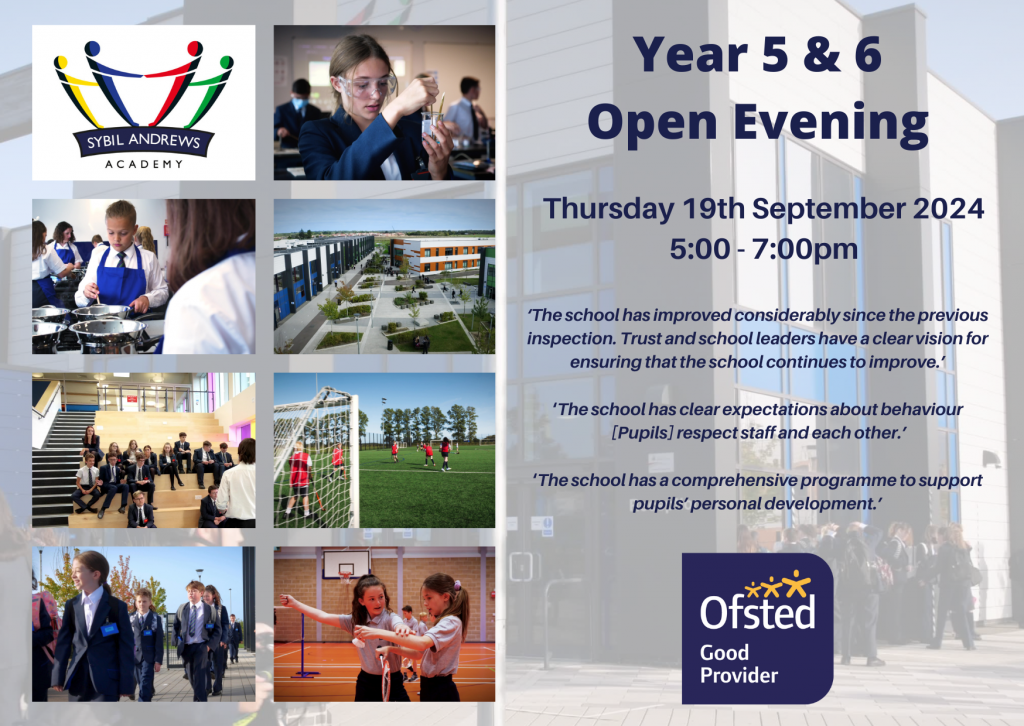 SYBIL ANDREWS
ACADEMY

Year 5 & 6
Open Evening

Thursday 19th September 2024
5:00 - 7:00pm

'The school has improved considerably since the previous inspection. Trust and school leaders have a clear vision for ensuring that the school continues to improve.'

'The school has clear expectations about behaviour [Pupils] respect staff and each other.'

'The school has a comprehensive programme to support pupils' personal development.'

Ofsted
Good
Provider